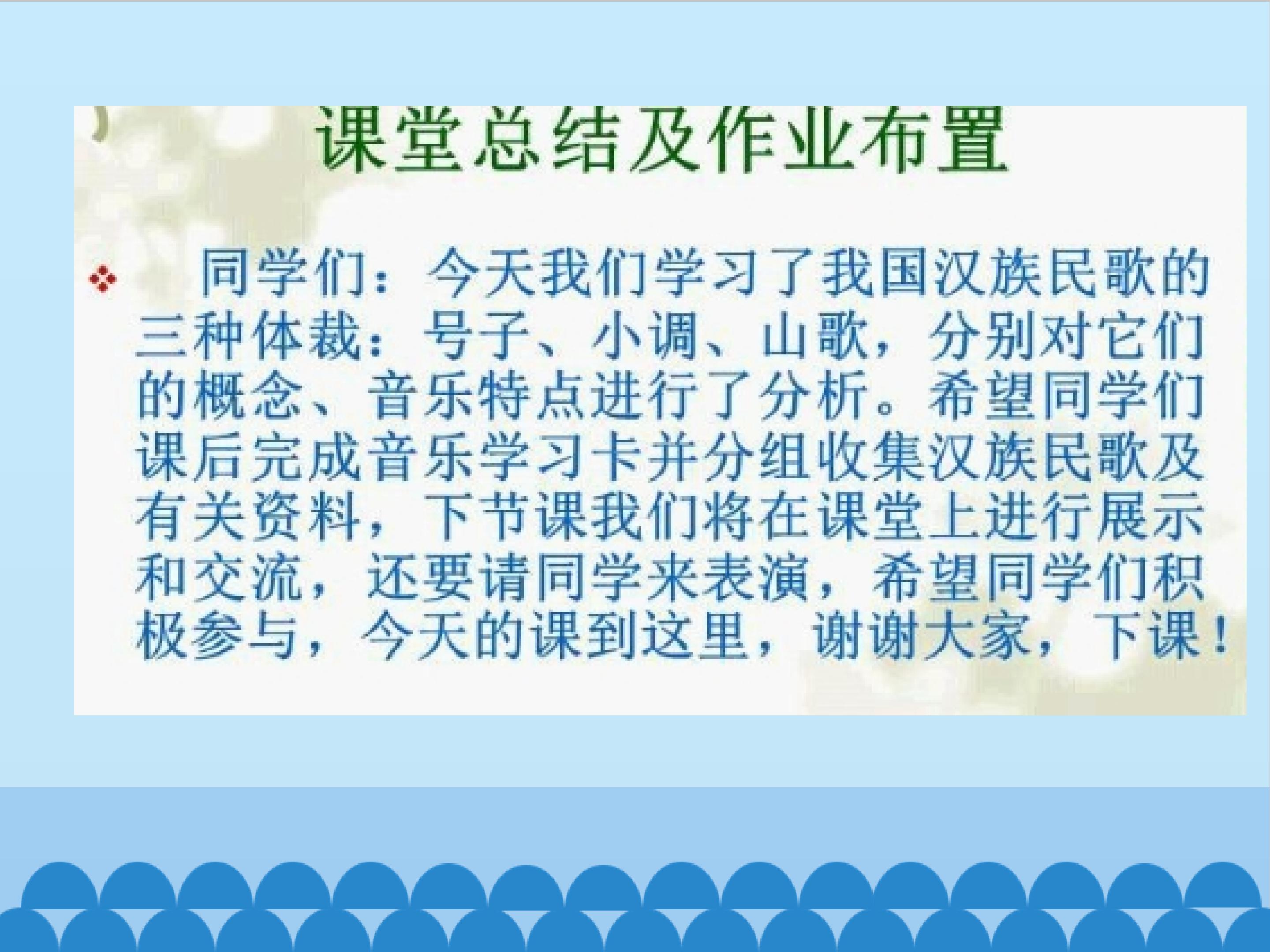 课堂总结及作业布置

同学们：今天我们学习了我国汉族民歌的三种体裁：号子、小调、山歌，分别对它们的概念、音乐特点进行了分析。希望同学们课后完成音乐学习卡并分组收集汉族民歌及有关资料，下节课我们将在课堂上进行展示和交流，还要请同学来表演，希望同学们积极参与，今天的课到这里，谢谢大家，下课！